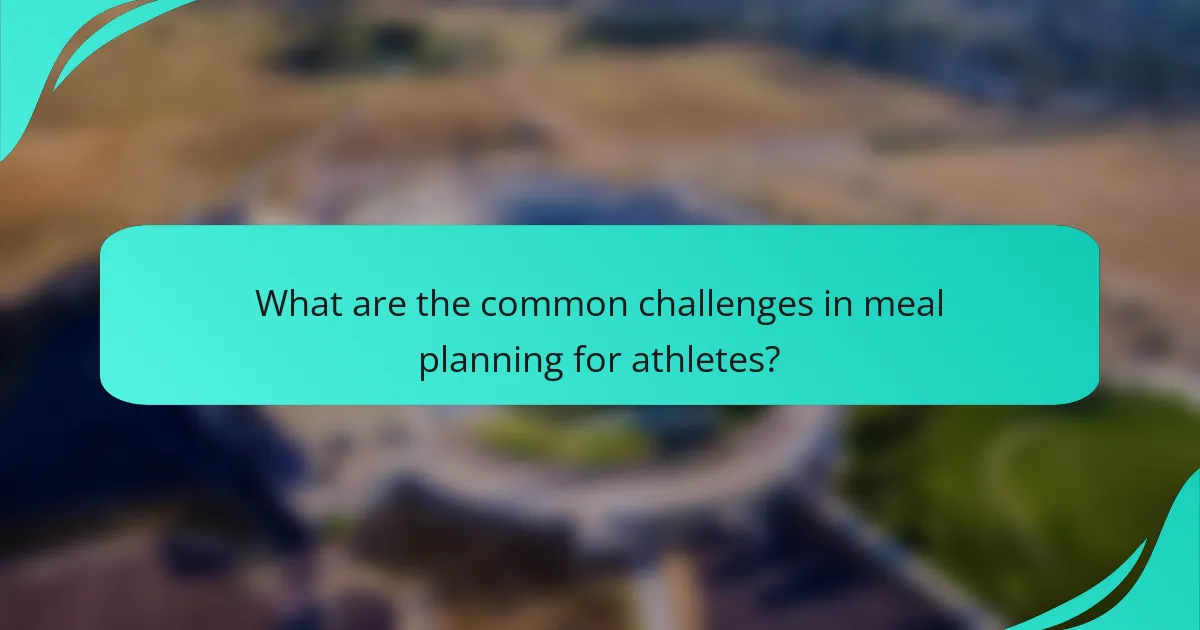 What are the common challenges in meal planning for athletes?